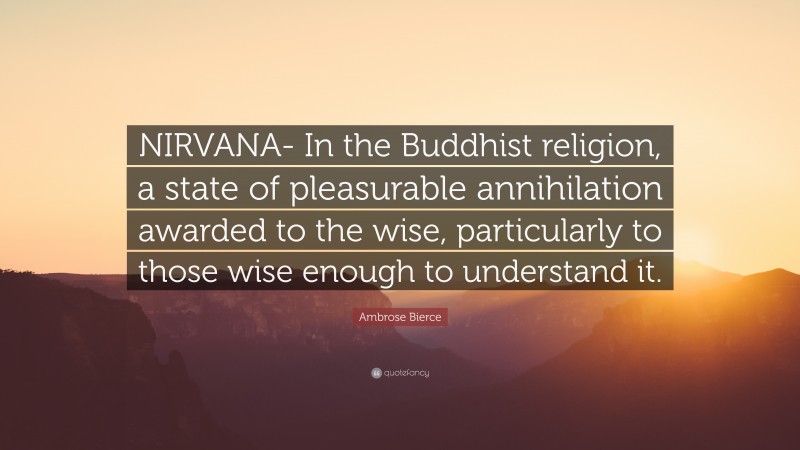 NIRVANA- In the Buddhist religion, a state of pleasurable annihilation awarded to the wise, particularly to those wise enough to understand it.

Ambrose Bierce

quotefancy